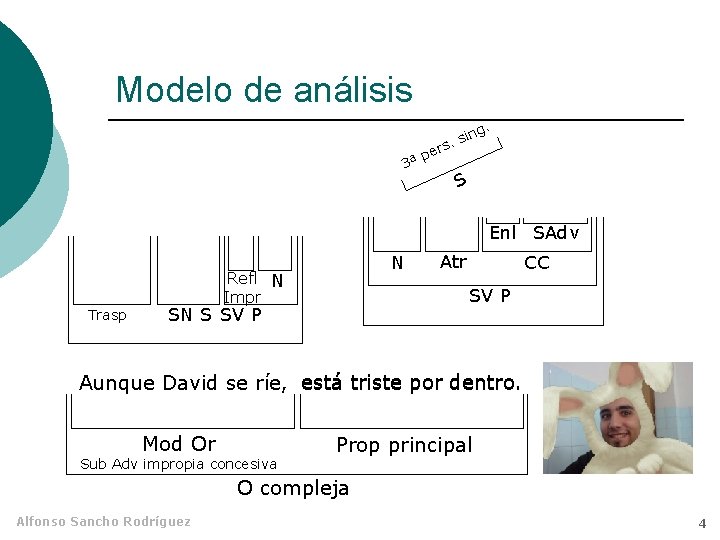 Modelo de análisis

3ª pers. sing.
S

Enl SAdv
N Atr CC
SV P

Refl Impr N
Trasp SN S SV P

Aunque David se ríe, está triste por dentro.

Mod Or
Sub Adv impropia concesiva
Prop principal
O compleja

Alfonso Sancho Rodríguez
4